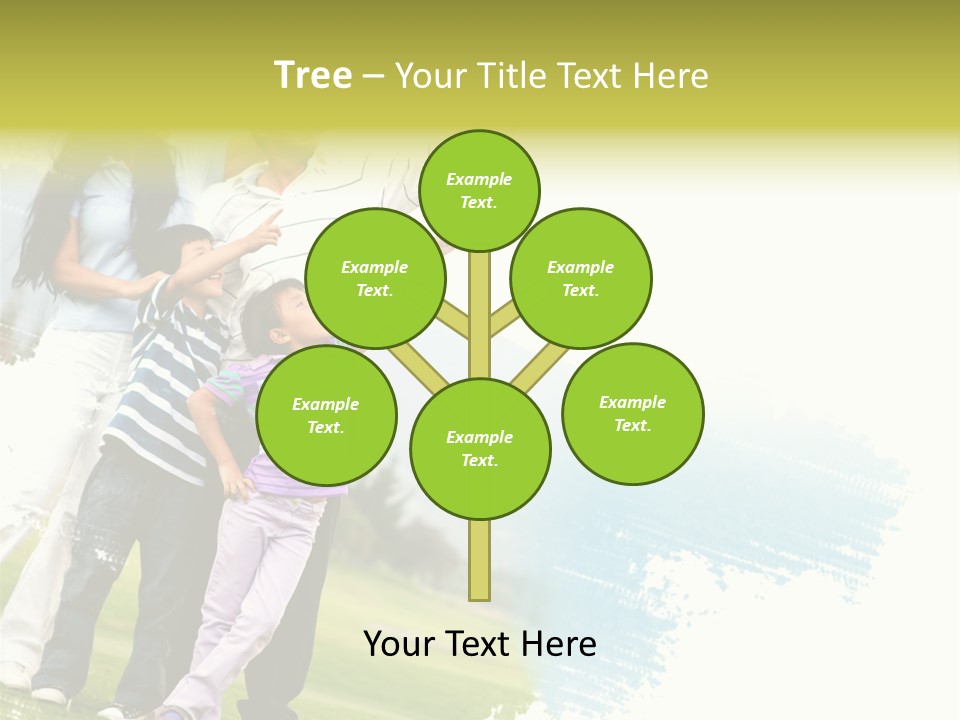 Tree – Your Title Text Here

Example Text.

Example Text.

Example Text.

Example Text.

Example Text.

Example Text.

Your Text Here